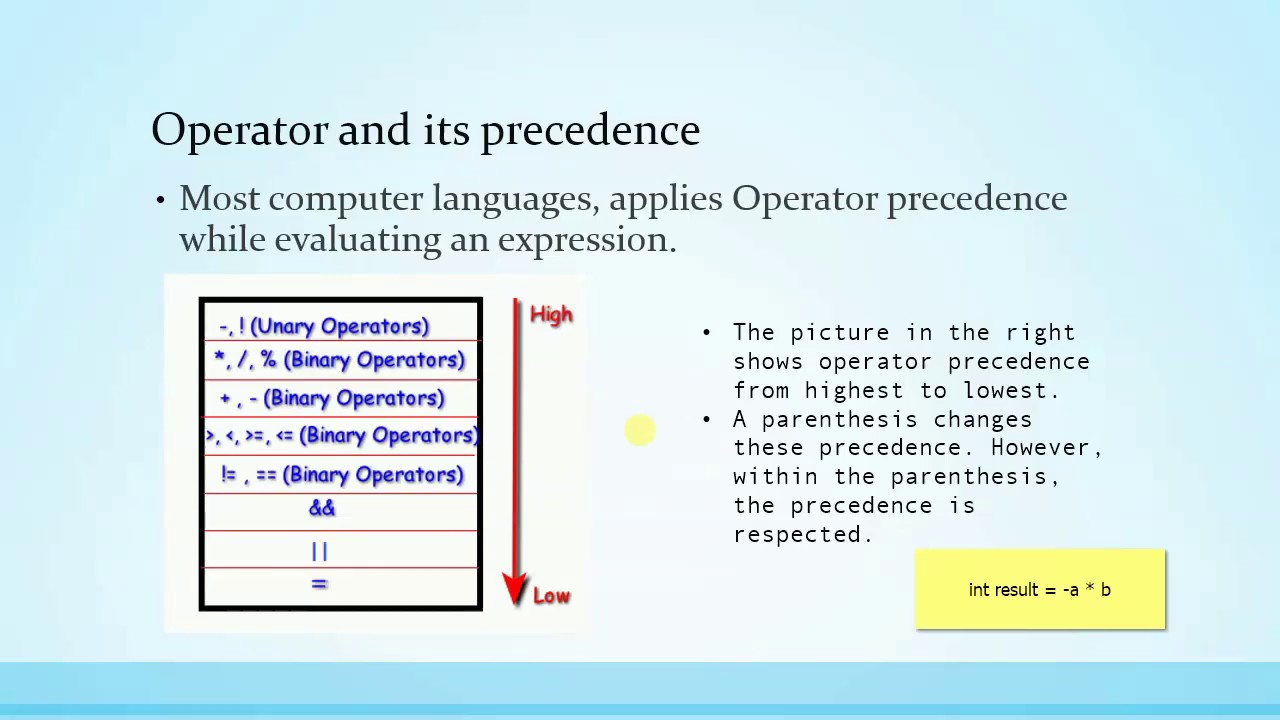 Operator and its precedence

• Most computer languages, applies Operator precedence while evaluating an expression.

-, ! (Unary Operators)
*, /, % (Binary Operators)
+ , - (Binary Operators)
>, <, >=, <= (Binary Operators)
!= , == (Binary Operators)
&&
||
=

High
Low

• The picture in the right shows operator precedence from highest to lowest.
• A parenthesis changes these precedence. However, within the parenthesis, the precedence is respected.

int result = -a * b